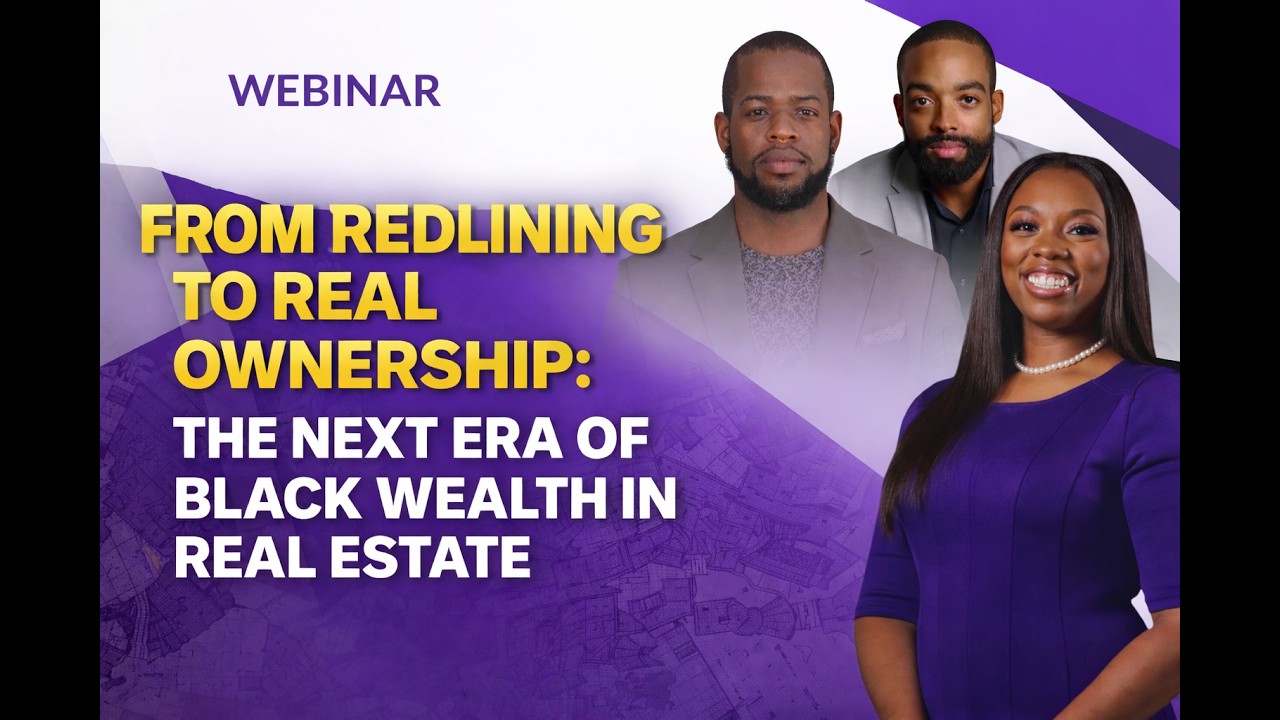 WEBINAR

FROM REDLINING TO REAL OWNERSHIP: THE NEXT ERA OF BLACK WEALTH IN REAL ESTATE